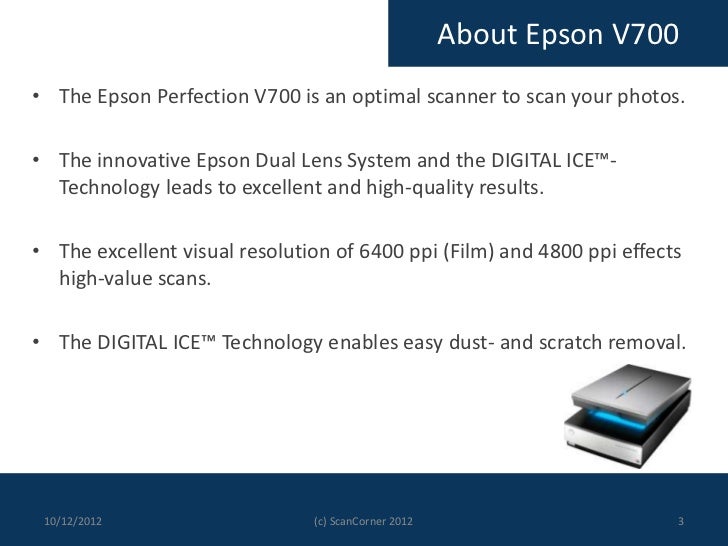 About Epson V700

• The Epson Perfection V700 is an optimal scanner to scan your photos.

• The innovative Epson Dual Lens System and the DIGITAL ICE™-Technology leads to excellent and high-quality results.

• The excellent visual resolution of 6400 ppi (Film) and 4800 ppi effects high-value scans.

• The DIGITAL ICE™ Technology enables easy dust- and scratch removal.

10/12/2012

(c) ScanCorner 2012

3